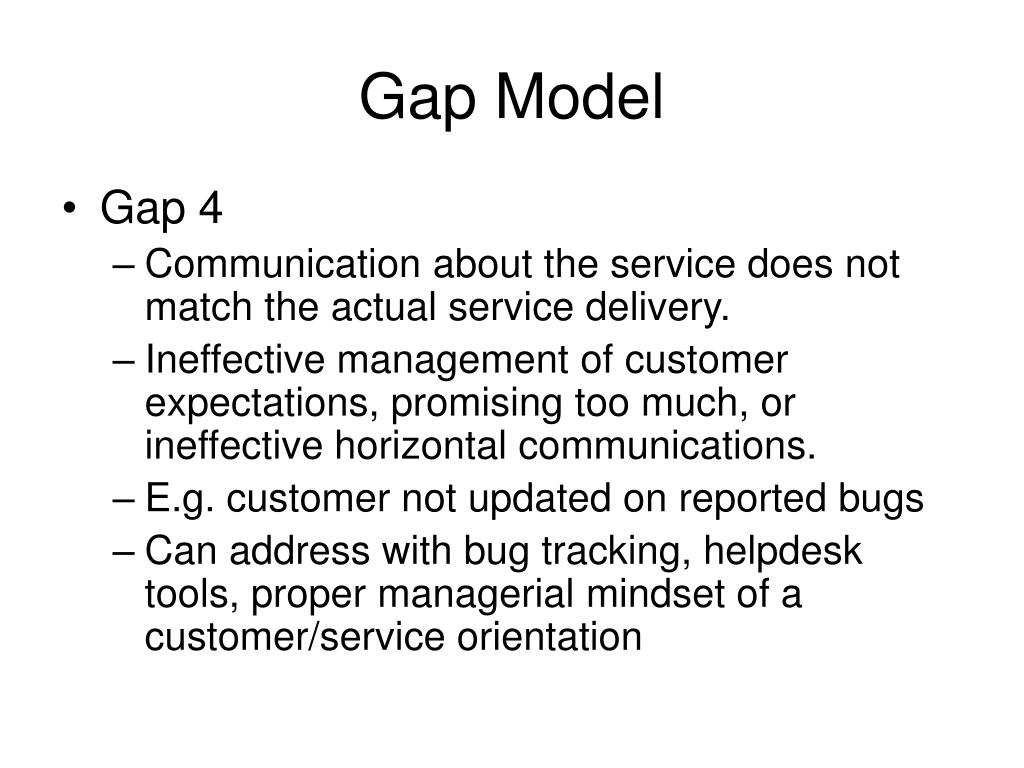 Gap Model

• Gap 4
– Communication about the service does not match the actual service delivery.
– Ineffective management of customer expectations, promising too much, or ineffective horizontal communications.
– E.g. customer not updated on reported bugs
– Can address with bug tracking, helpdesk tools, proper managerial mindset of a customer/service orientation